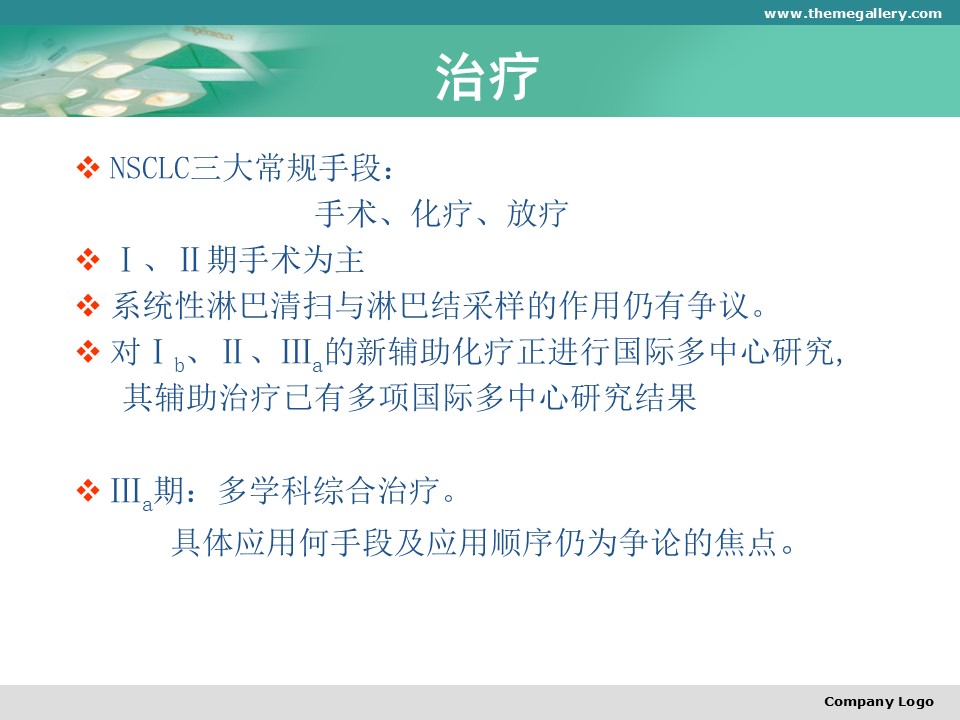 www.themegallery.com

治疗

❖ NSCLC三大常规手段：
手术、化疗、放疗

❖ Ⅰ、Ⅱ期手术为主

❖ 系统性淋巴清扫与淋巴结采样的作用仍有争议。

❖ 对Ⅰ$_b$、Ⅱ、Ⅲ$_a$的新辅助化疗正进行国际多中心研究，其辅助治疗已有多项国际多中心研究结果

❖ Ⅲ$_a$期：多学科综合治疗。
具体应用何手段及应用顺序仍为争论的焦点。

Company Logo